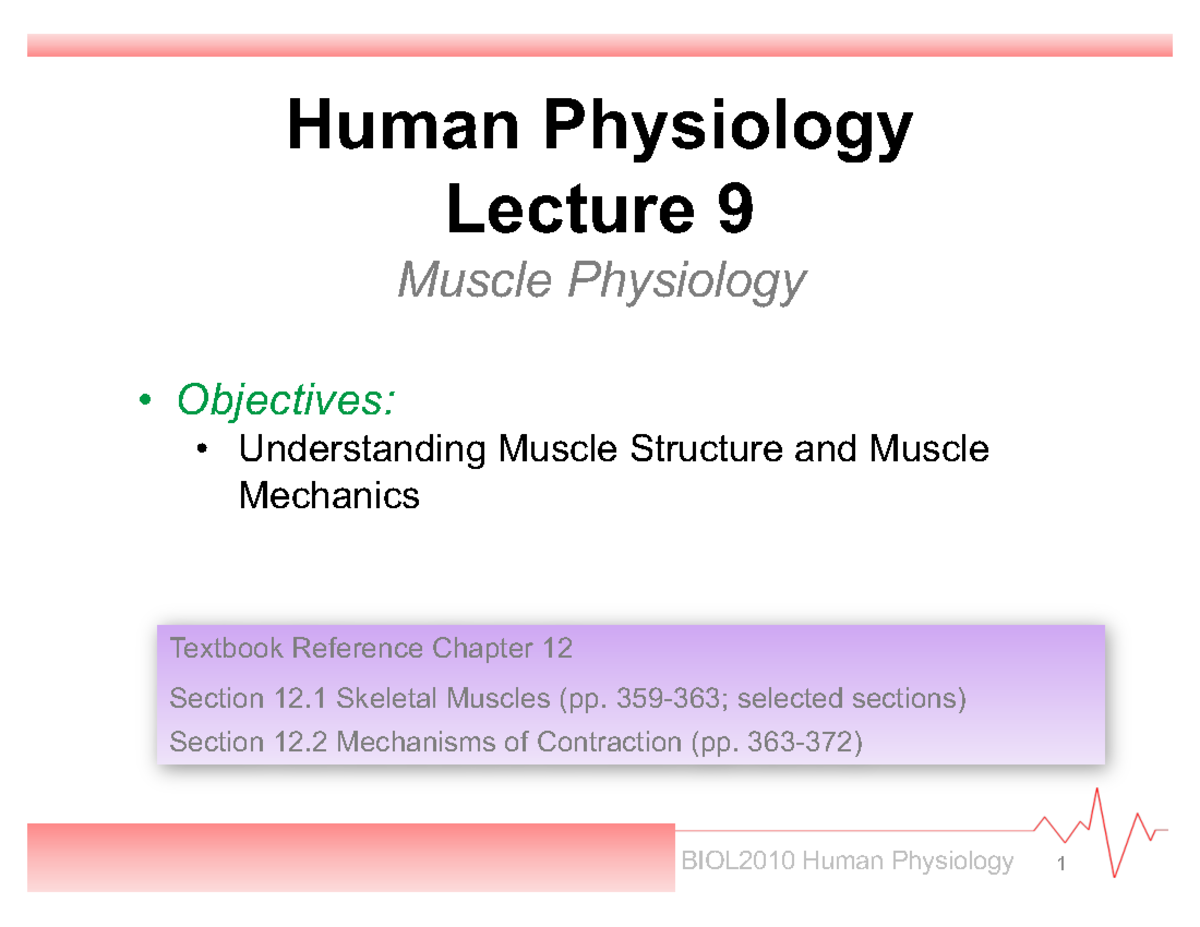 Human Physiology
Lecture 9
Muscle Physiology

• Objectives:
 • Understanding Muscle Structure and Muscle Mechanics

Textbook Reference Chapter 12
Section 12.1 Skeletal Muscles (pp. 359-363; selected sections)
Section 12.2 Mechanisms of Contraction (pp. 363-372)

BIOL2010 Human Physiology 1